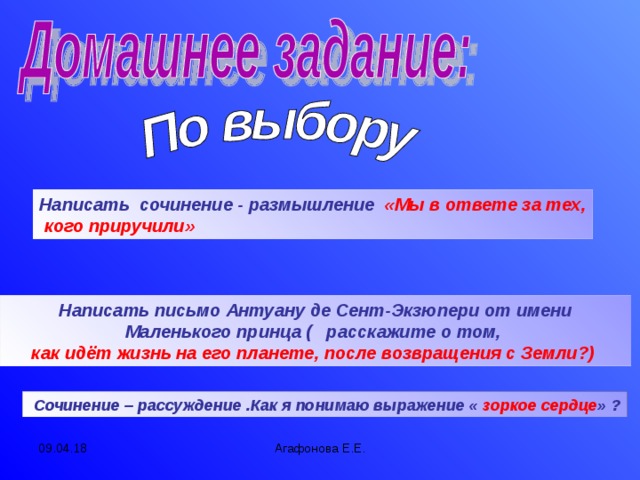 Домашнее задание:

По выбору

Написать сочинение - размышление «Мы в ответе за тех, кого приручили»

Написать письмо Антуану де Сент-Экзюпери от имени Маленького принца ( расскажите о том, как идёт жизнь на его планете, после возвращения с Земли?)

Сочинение – рассуждение .Как я понимаю выражение « зоркое сердце» ?

09.04.18

Агафонова Е.Е.